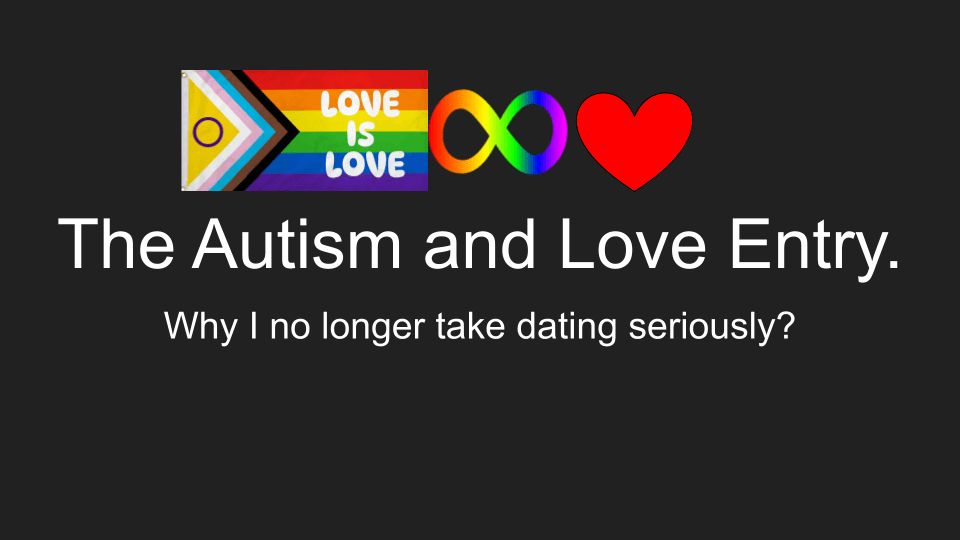 LOVE IS LOVE

The Autism and Love Entry.

Why I no longer take dating seriously?